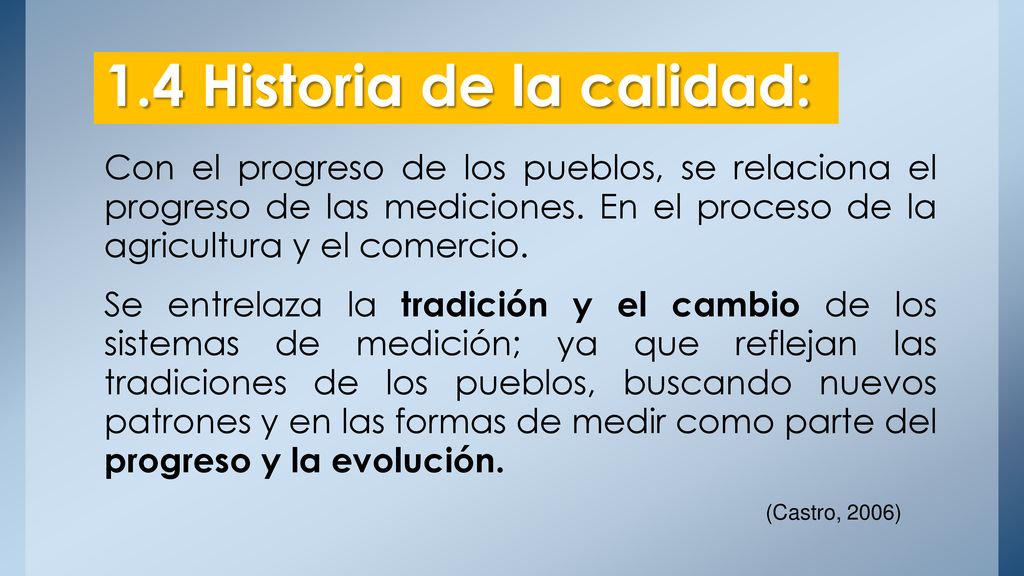 1.4 Historia de la calidad:

Con el progreso de los pueblos, se relaciona el progreso de las mediciones. En el proceso de la agricultura y el comercio.

Se entrelaza la tradición y el cambio de los sistemas de medición; ya que reflejan las tradiciones de los pueblos, buscando nuevos patrones y en las formas de medir como parte del progreso y la evolución.

(Castro, 2006)